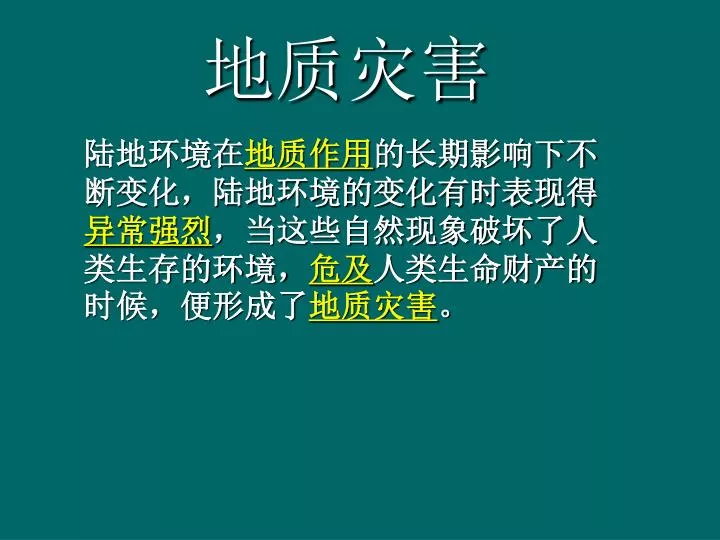 地质灾害

陆地环境在地质作用的长期影响下不断变化，陆地环境的变化有时表现得异常强烈，当这些自然现象破坏了人类生存的环境，危及人类生命财产的时候，便形成了地质灾害。